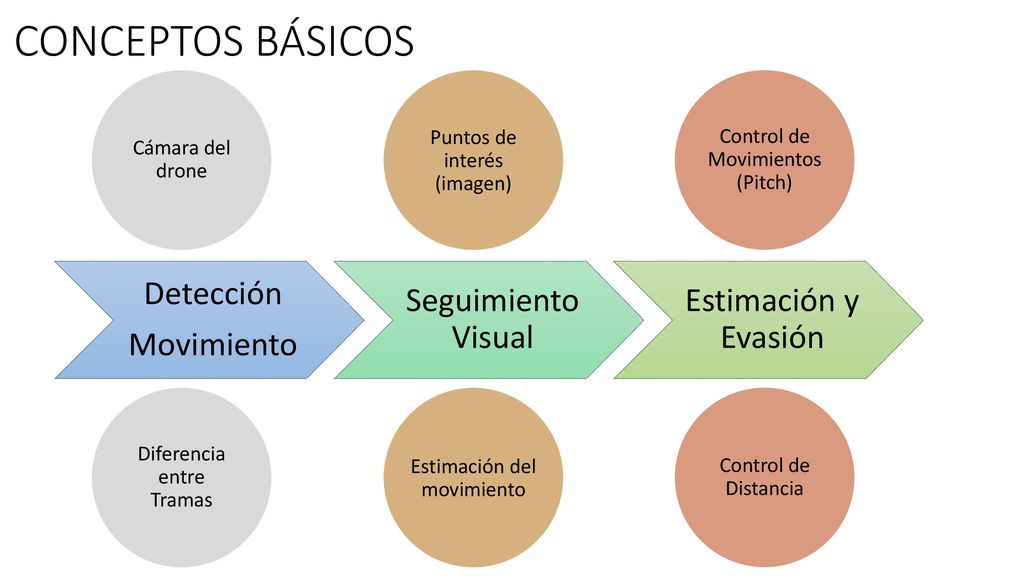 CONCEPTOS BÁSICOS

Cámara del drone

Puntos de interés (imagen)

Control de Movimientos (Pitch)

Detección Movimiento

Seguimiento Visual

Estimación y Evasión

Diferencia entre Tramas

Estimación del movimiento

Control de Distancia